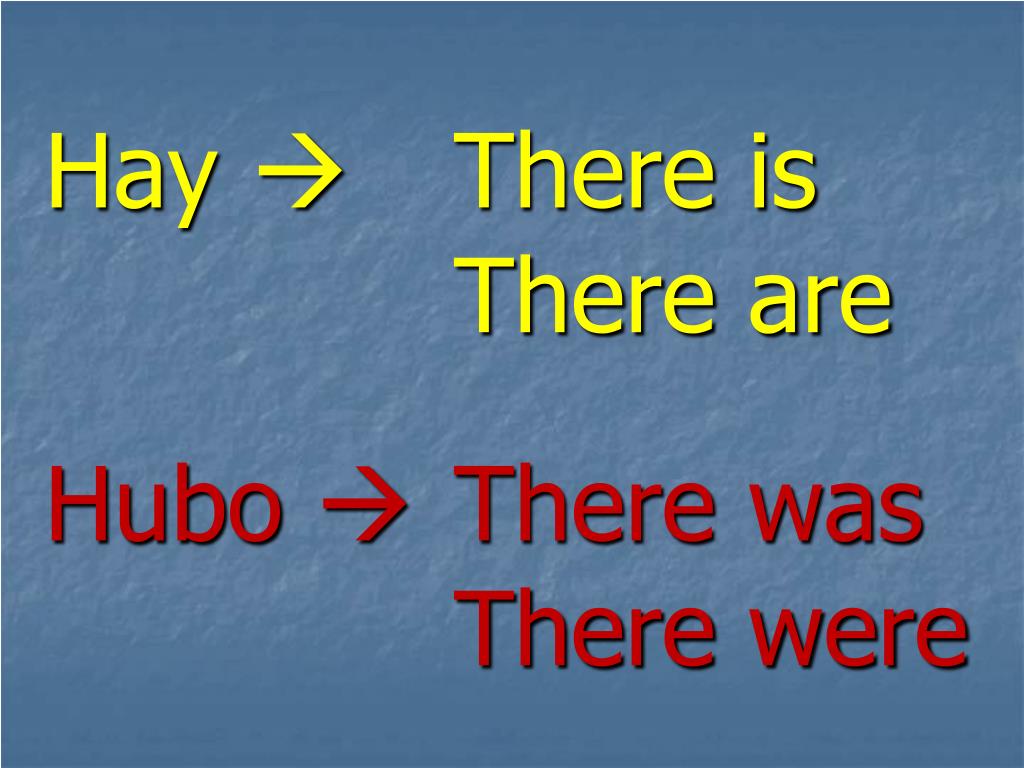 Hay → There is
There are

Hubo → There was
There were